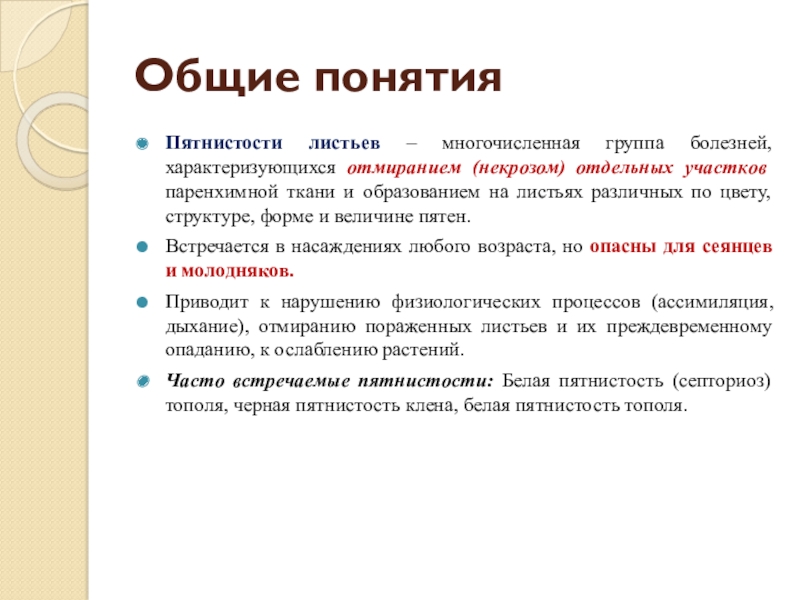 Общие понятия

Пятнистости листьев – многочисленная группа болезней, характеризующихся отмиранием (некрозом) отдельных участков паренхимной ткани и образованием на листьях различных по цвету, структуре, форме и величине пятен.

Встречается в насаждениях любого возраста, но опасны для сеянцев и молодняков.

Приводит к нарушению физиологических процессов (ассимиляция, дыхание), отмиранию пораженных листьев и их преждевременному опаданию, к ослаблению растений.

Часто встречаемые пятнистости: Белая пятнистость (септориоз) тополя, черная пятнистость клена, белая пятнистость тополя.